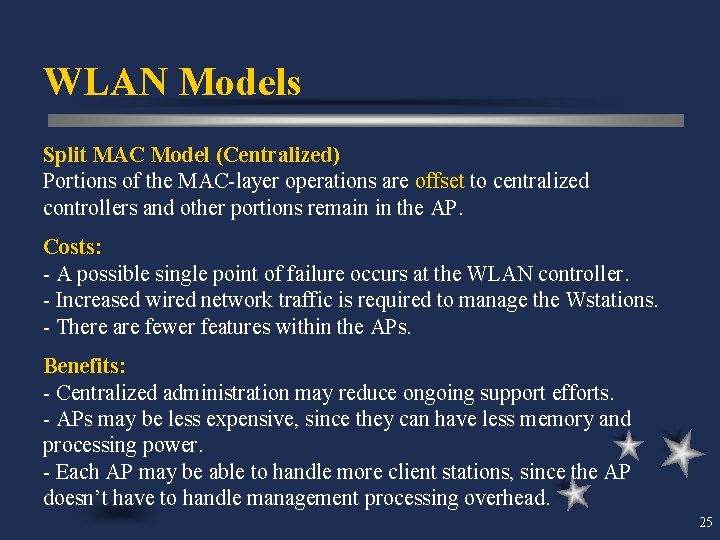 WLAN Models

Split MAC Model (Centralized)
Portions of the MAC-layer operations are offset to centralized controllers and other portions remain in the AP.

Costs:
- A possible single point of failure occurs at the WLAN controller.
- Increased wired network traffic is required to manage the Wstations.
- There are fewer features within the APs.

Benefits:
- Centralized administration may reduce ongoing support efforts.
- APs may be less expensive, since they can have less memory and processing power.
- Each AP may be able to handle more client stations, since the AP doesn't have to handle management processing overhead.

25